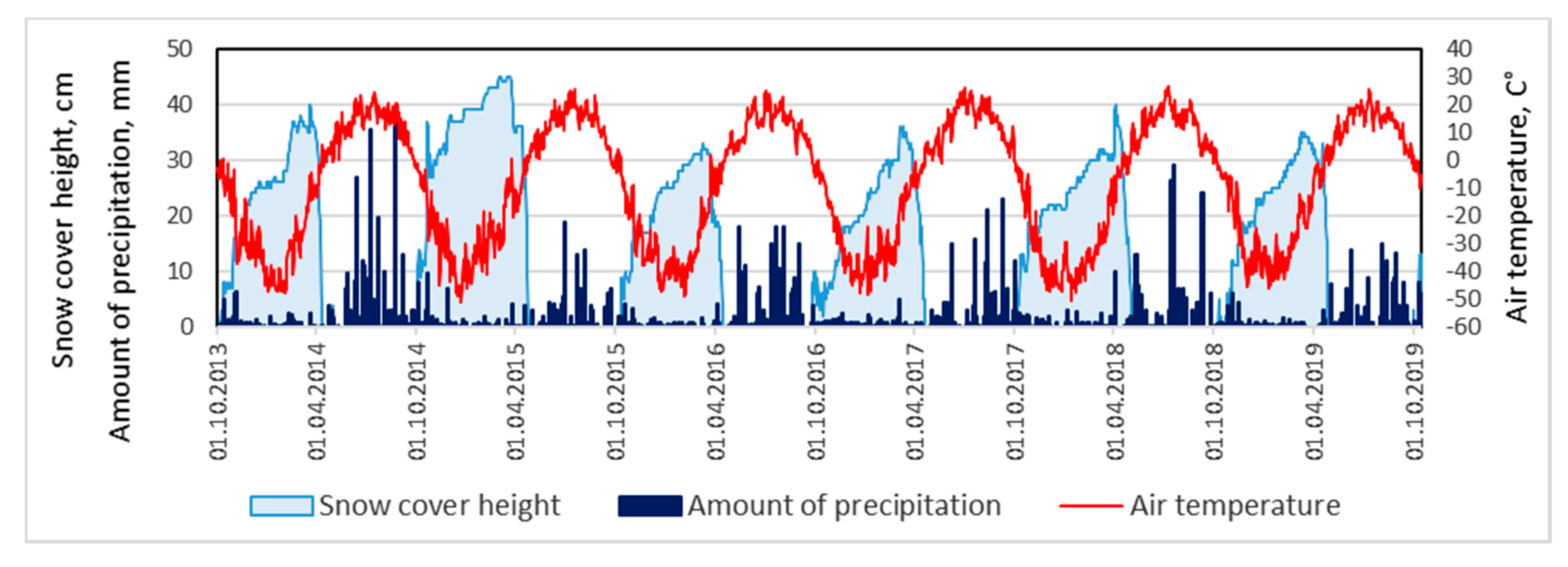 Snow cover height, cm
Amount of precipitation, mm

50
40
30
20
10
0

40
30
20
10
0
-10
-20
-30
-40
-50
-60

Air temperature, C°

01.10.2013
01.04.2014
01.10.2014
01.04.2015
01.10.2015
01.04.2016
01.10.2016
01.04.2017
01.10.2017
01.04.2018
01.10.2018
01.04.2019
01.10.2019

Snow cover height
Amount of precipitation
Air temperature